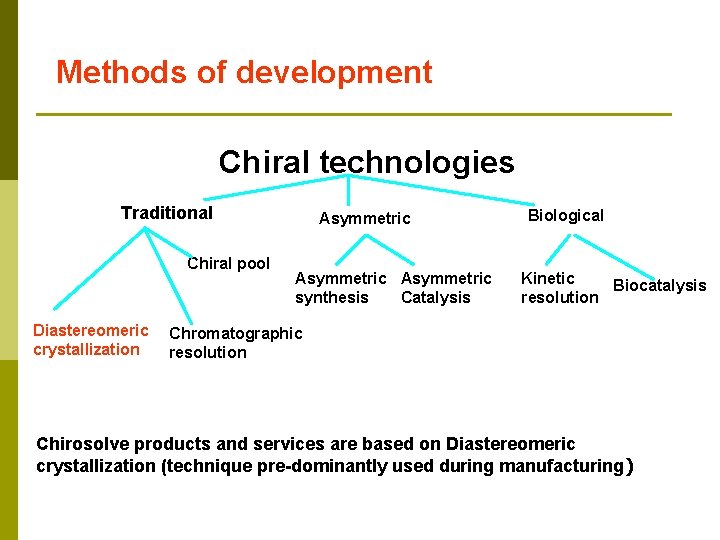 Methods of development

Chiral technologies

Traditional

Asymmetric

Biological

Chiral pool

Asymmetric synthesis

Asymmetric Catalysis

Kinetic resolution

Biocatalysis

Diastereomeric crystallization

Chromatographic resolution

Chirosolve products and services are based on Diastereomeric crystallization (technique pre-dominantly used during manufacturing)